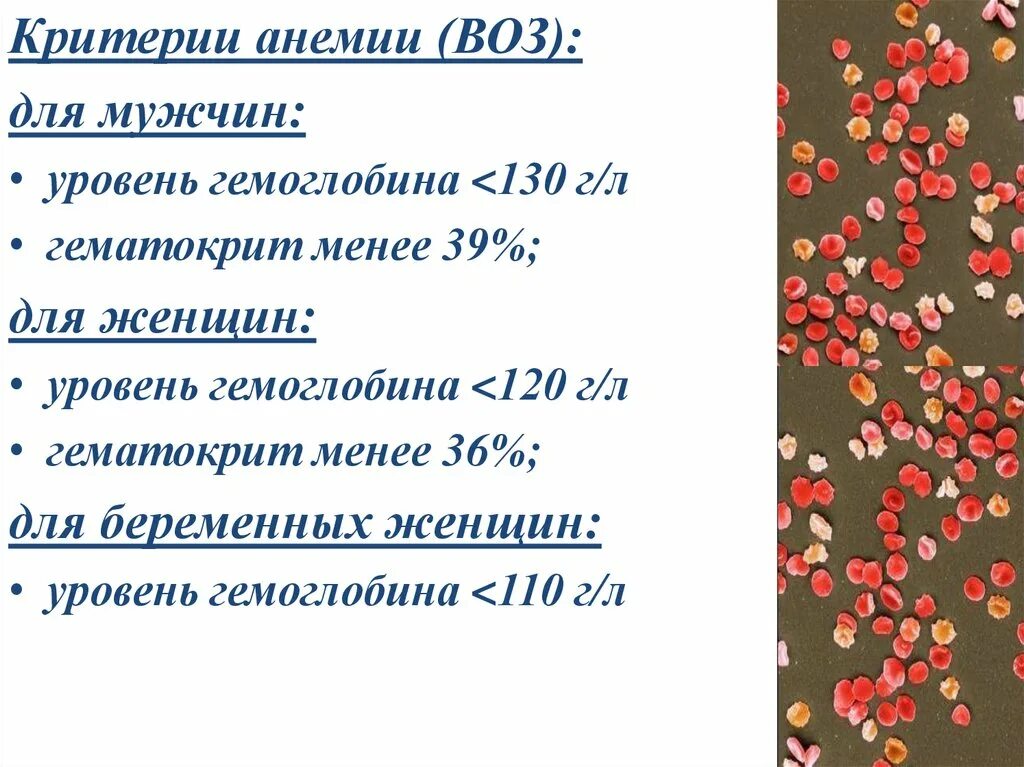 Критерии анемии (ВОЗ):

для мужчин:

• уровень гемоглобина <130 г/л

• гематокрит менее 39%;

для женщин:

• уровень гемоглобина <120 г/л

• гематокрит менее 36%;

для беременных женщин:

• уровень гемоглобина <110 г/л